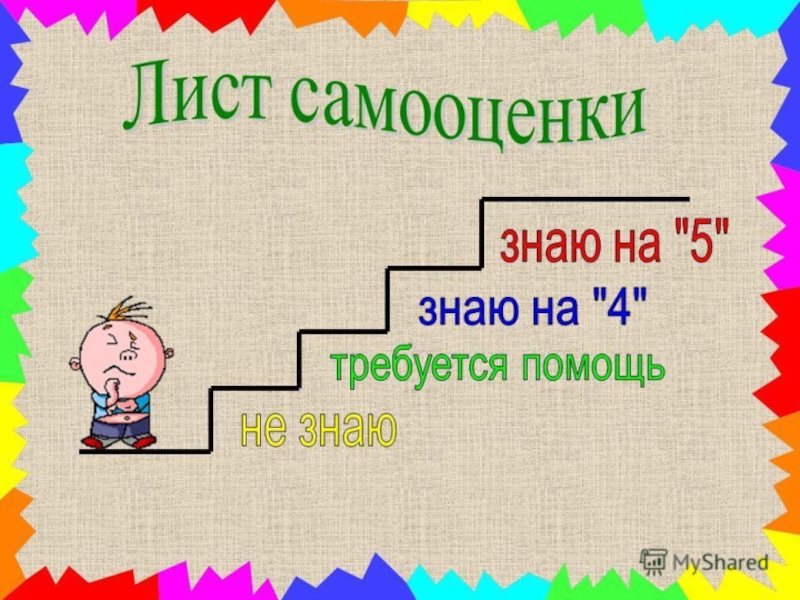 Лист самооценки

знаю на "5"

знаю на "4"

требуется помощь

не знаю

MyShared